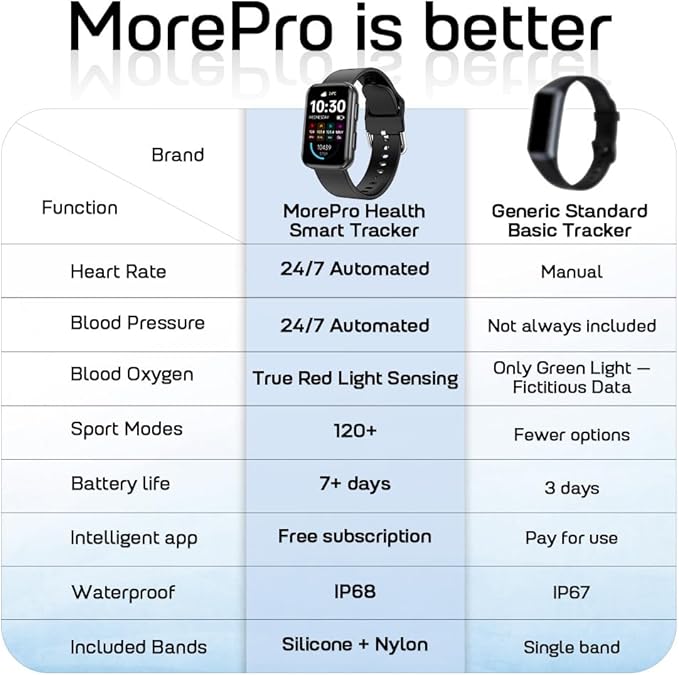 MorePro is better

10:30

| Brand / Function | MorePro Health Smart Tracker | Generic Standard Basic Tracker |
|---|---|---|
| Heart Rate | 24/7 Automated | Manual |
| Blood Pressure | 24/7 Automated | Not always included |
| Blood Oxygen | True Red Light Sensing | Only Green Light — Fictitious Data |
| Sport Modes | 120+ | Fewer options |
| Battery life | 7+ days | 3 days |
| Intelligent app | Free subscription | Pay for use |
| Waterproof | IP68 | IP67 |
| Included Bands | Silicone + Nylon | Single band |